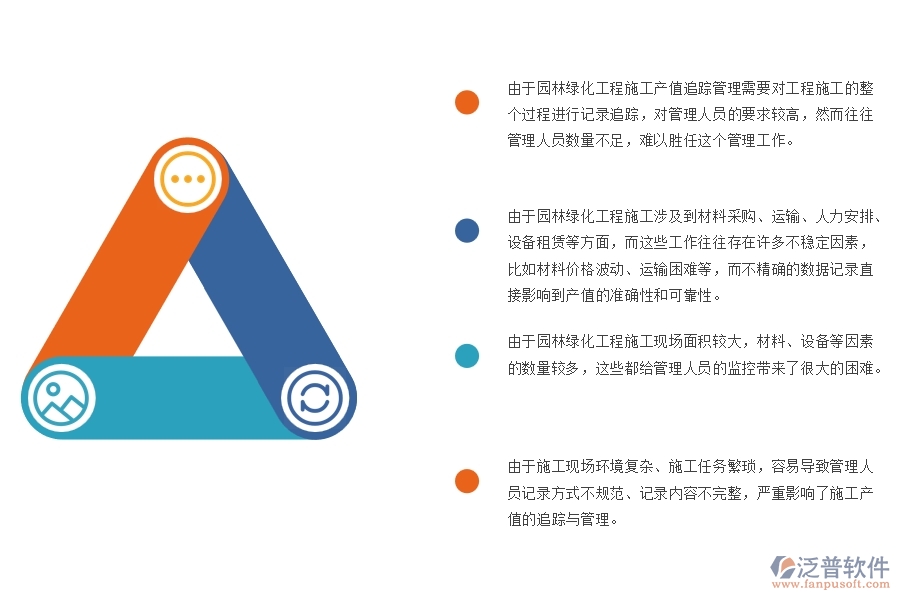 由于园林绿化工程施工产值追踪管理需要对工程施工的整个过程进行记录追踪，对管理人员的要求较高，然而往往管理人员数量不足，难以胜任这个管理工作。

由于园林绿化工程施工涉及到材料采购、运输、人力安排、设备租赁等方面，而这些工作往往存在许多不稳定因素，比如材料价格波动、运输困难等，而不精确的数据记录直接影响到产值的准确性和可靠性。

由于园林绿化工程施工现场面积较大，材料、设备等因素的数量较多，这些都给管理人员的监控带来了很大的困难。

由于施工现场环境复杂、施工任务繁琐，容易导致管理人员记录方式不规范、记录内容不完整，严重影响了施工产值的追踪与管理。

泛普软件
www.fanpusoft.com